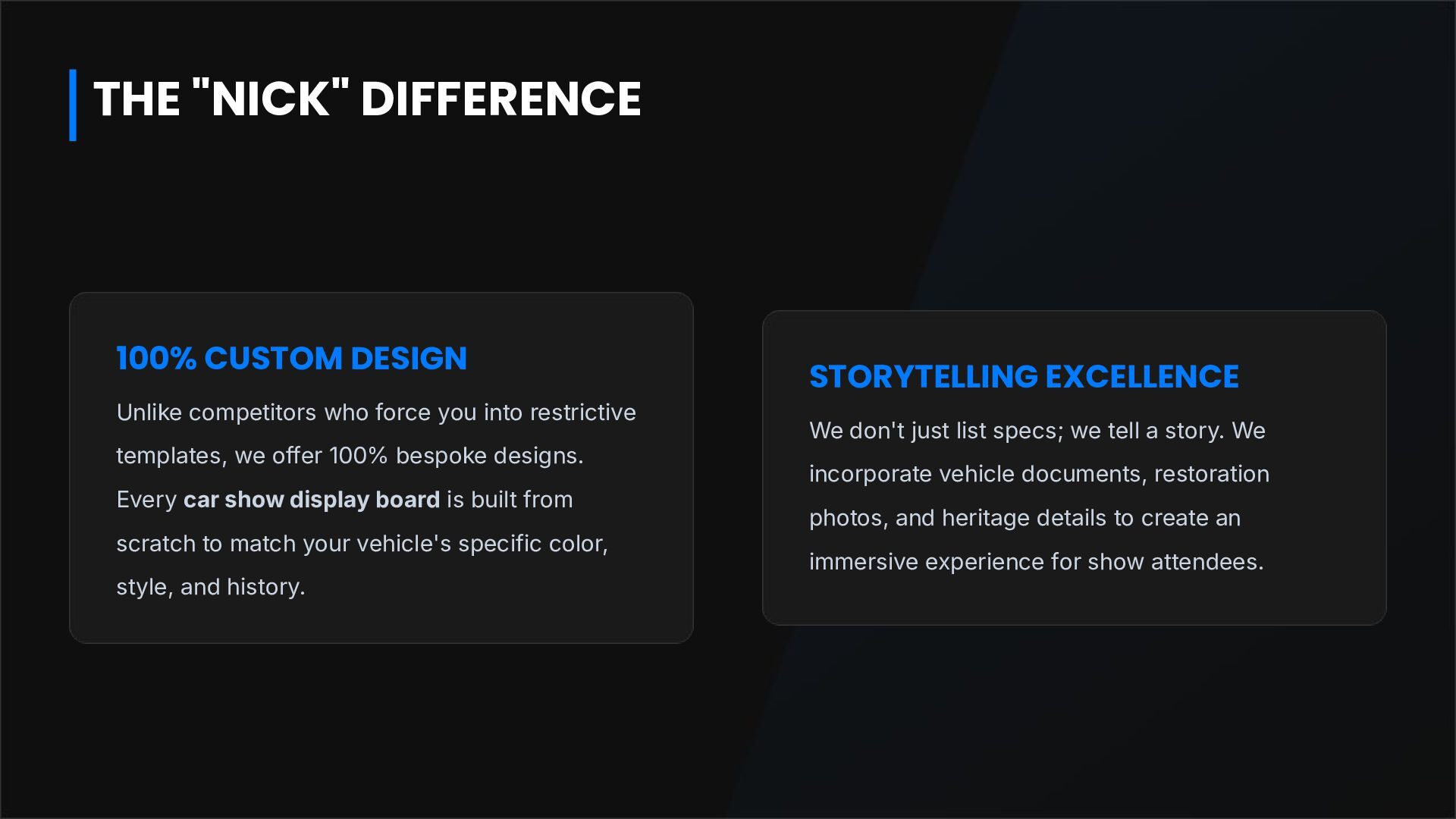 THE "NICK" DIFFERENCE

100% CUSTOM DESIGN

Unlike competitors who force you into restrictive templates, we offer 100% bespoke designs. Every car show display board is built from scratch to match your vehicle's specific color, style, and history.

STORYTELLING EXCELLENCE

We don't just list specs; we tell a story. We incorporate vehicle documents, restoration photos, and heritage details to create an immersive experience for show attendees.